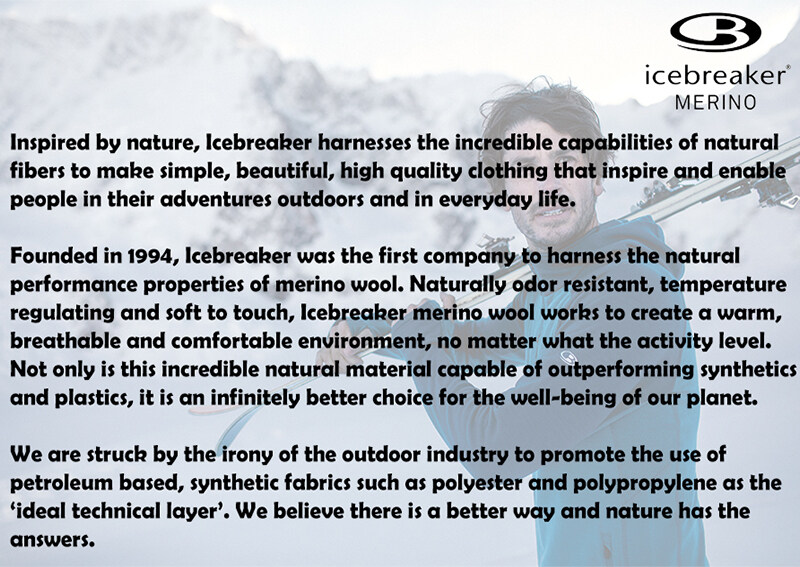 icebreaker®
MERINO

Inspired by nature, Icebreaker harnesses the incredible capabilities of natural fibers to make simple, beautiful, high quality clothing that inspire and enable people in their adventures outdoors and in everyday life.

Founded in 1994, Icebreaker was the first company to harness the natural performance properties of merino wool. Naturally odor resistant, temperature regulating and soft to touch, Icebreaker merino wool works to create a warm, breathable and comfortable environment, no matter what the activity level. Not only is this incredible natural material capable of outperforming synthetics and plastics, it is an infinitely better choice for the well-being of our planet.

We are struck by the irony of the outdoor industry to promote the use of petroleum based, synthetic fabrics such as polyester and polypropylene as the 'ideal technical layer'. We believe there is a better way and nature has the answers.